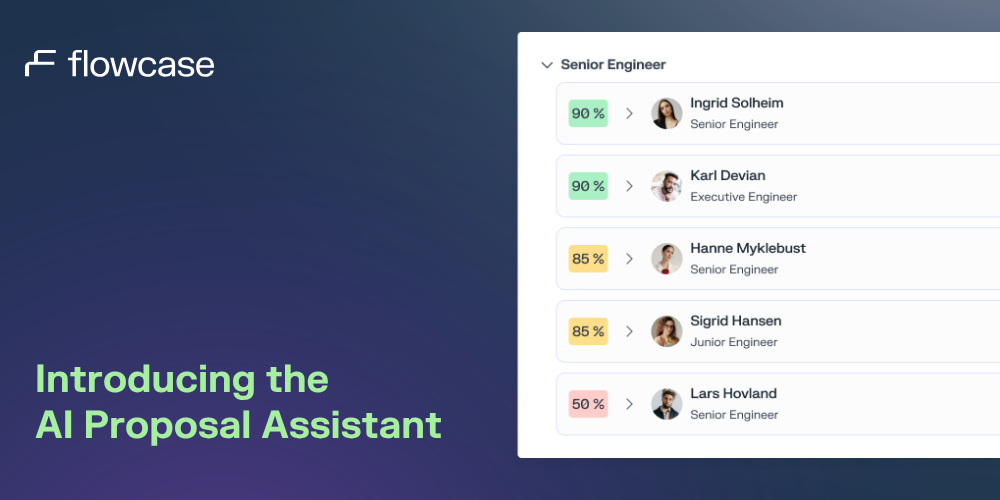 flowcase

Introducing the AI Proposal Assistant

Senior Engineer

90 % Ingrid Solheim
Senior Engineer

90 % Karl Devian
Executive Engineer

85 % Hanne Myklebust
Senior Engineer

85 % Sigrid Hansen
Junior Engineer

50 % Lars Hovland
Senior Engineer